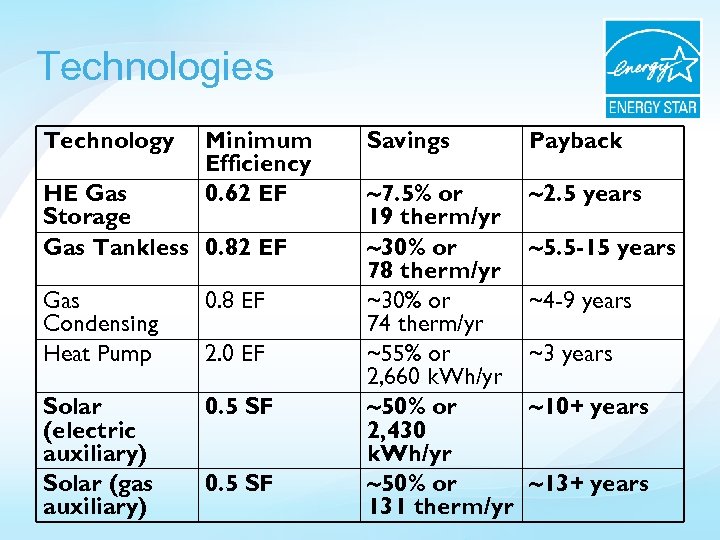 Technologies

energy
ENERGY STAR

| Technology | Minimum Efficiency | Savings | Payback |
|---|---|---|---|
| HE Gas Storage | 0.62 EF | ~7.5% or 19 therm/yr | ~2.5 years |
| Gas Tankless | 0.82 EF | ~30% or 78 therm/yr | ~5.5-15 years |
| Gas Condensing | 0.8 EF | ~30% or 74 therm/yr | ~4-9 years |
| Heat Pump | 2.0 EF | ~55% or 2,660 kWh/yr | ~3 years |
| Solar (electric auxiliary) | 0.5 SF | ~50% or 2,430 kWh/yr | ~10+ years |
| Solar (gas auxiliary) | 0.5 SF | ~50% or 131 therm/yr | ~13+ years |